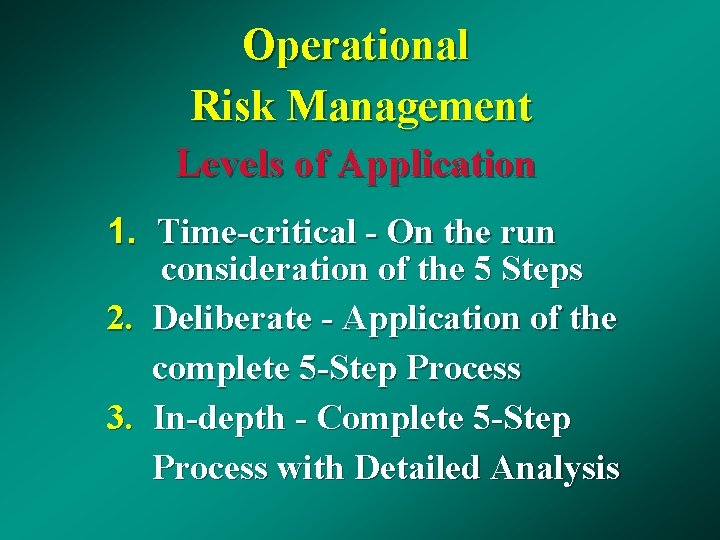 Operational
Risk Management
Levels of Application

1. Time-critical - On the run consideration of the 5 Steps

2. Deliberate - Application of the complete 5-Step Process

3. In-depth - Complete 5-Step Process with Detailed Analysis